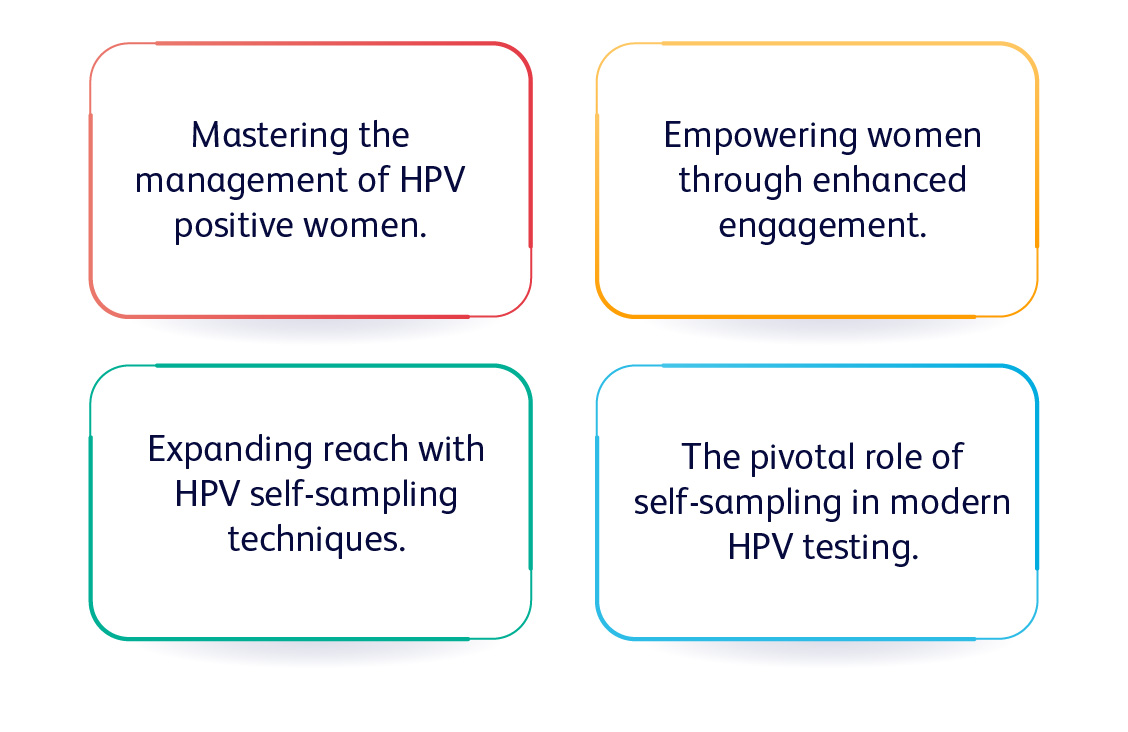 Mastering the management of HPV positive women.

Empowering women through enhanced engagement.

Expanding reach with HPV self-sampling techniques.

The pivotal role of self-sampling in modern HPV testing.